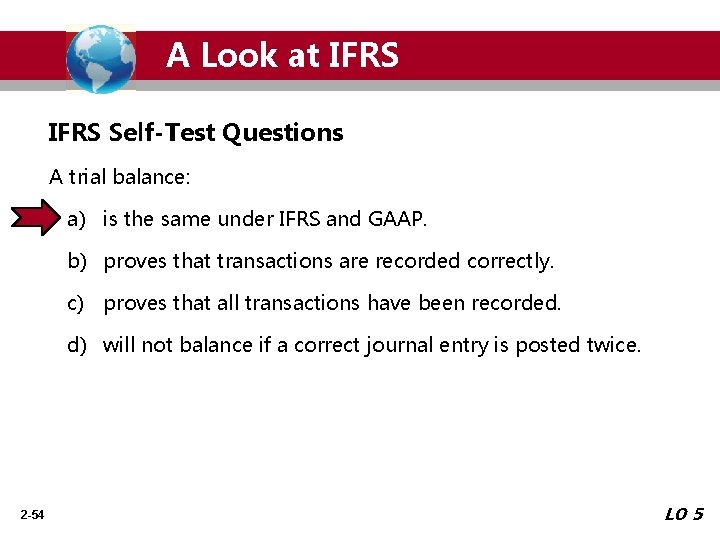 A Look at IFRS

IFRS Self-Test Questions

A trial balance:

a) is the same under IFRS and GAAP.

b) proves that transactions are recorded correctly.

c) proves that all transactions have been recorded.

d) will not balance if a correct journal entry is posted twice.

2-54

LO 5